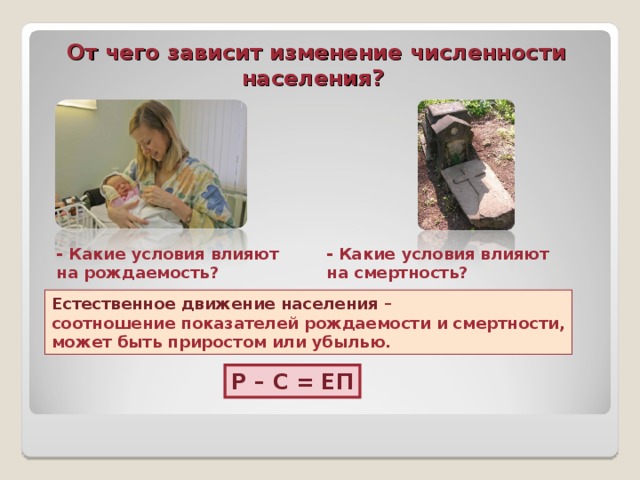 От чего зависит изменение численности населения?

- Какие условия влияют на рождаемость?

- Какие условия влияют на смертность?

Естественное движение населения – соотношение показателей рождаемости и смертности, может быть приростом или убылью.

Р – С = ЕП